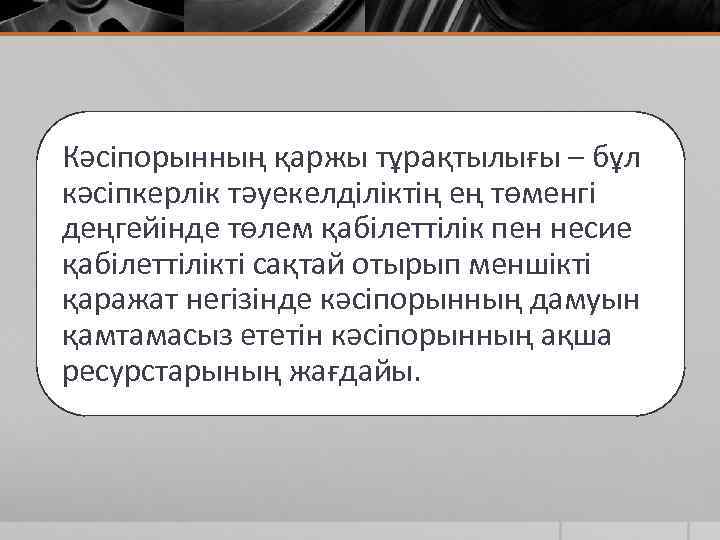 Кәсіпорынның қаржы тұрақтылығы – бұл кәсіпкерлік тәуекелділіктің ең төменгі деңгейінде төлем қабілеттілік пен несие қабілеттілікті сақтай отырып меншікті қаражат негізінде кәсіпорынның дамуын қамтамасыз ететін кәсіпорынның ақша ресурстарының жағдайы.